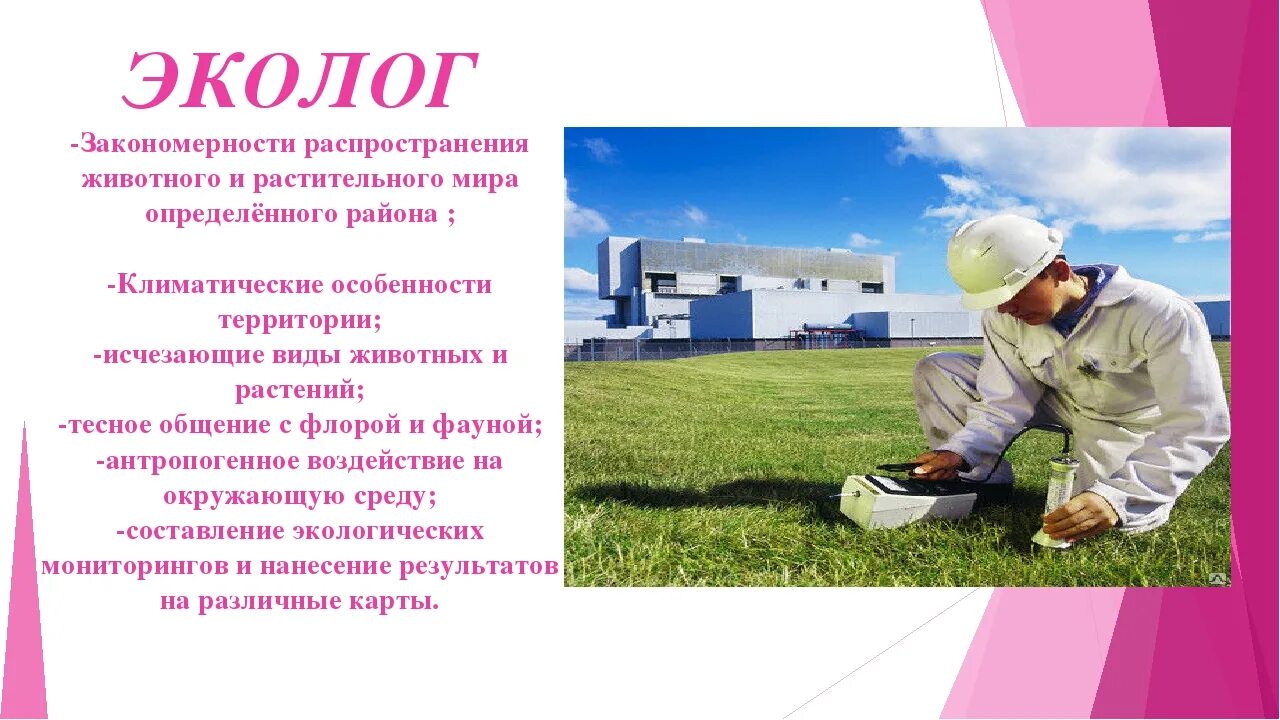 ЭКОЛОГ

-Закономерности распространения животного и растительного мира определённого района ;

-Климатические особенности территории;
-исчезающие виды животных и растений;
-тесное общение с флорой и фауной;
-антропогенное воздействие на окружающую среду;
-составление экологических мониторингов и нанесение результатов на различные карты.